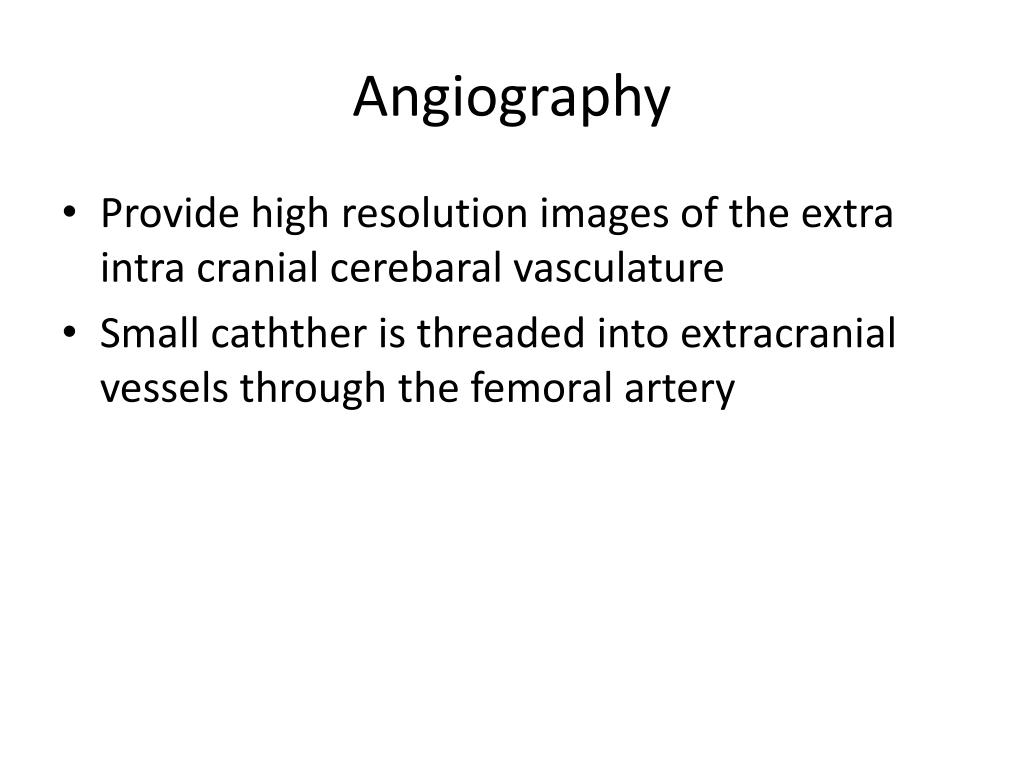 Angiography

• Provide high resolution images of the extra intra cranial cerebaral vasculature
• Small cathther is threaded into extracranial vessels through the femoral artery